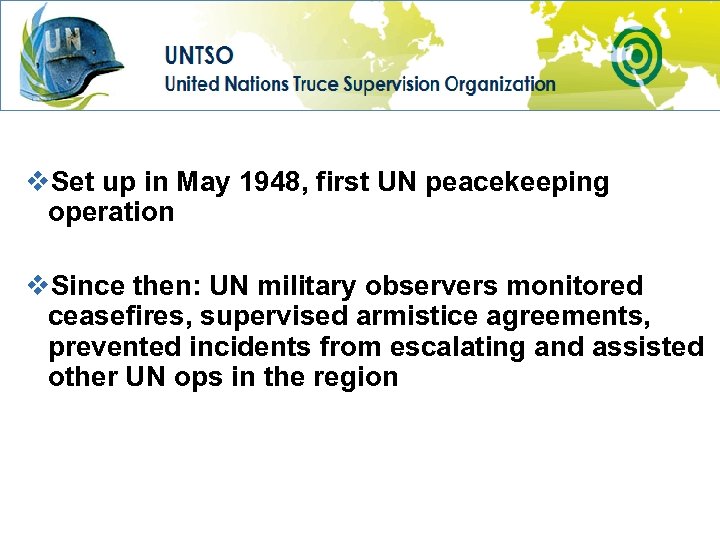 UN

UNTSO
United Nations Truce Supervision Organization

❖Set up in May 1948, first UN peacekeeping operation

❖Since then: UN military observers monitored ceasefires, supervised armistice agreements, prevented incidents from escalating and assisted other UN ops in the region